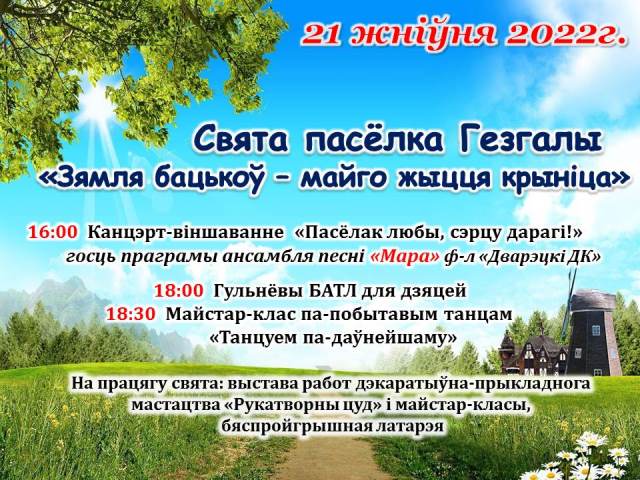 21 жніўня 2022г.

Свята пасёлка Гезгалы
«Зямля бацькоў – майго жыцця крыніца»

16:00 Канцэрт-віншаванне «Пасёлак любы, сэрцу дарагі!»
госць праграмы ансамбля песні «Мара» ф-л «Дварэцкі ДК»

18:00 Гульнёвы БАТЛ для дзяцей
18:30 Майстар-клас па-побытавым танцам
«Танцуем па-даўнейшаму»

На працягу свята: выстава работ дэкаратыўна-прыкладнога мастацтва «Рукатворны цуд» і майстар-класы, бяспройгрышная латарэя